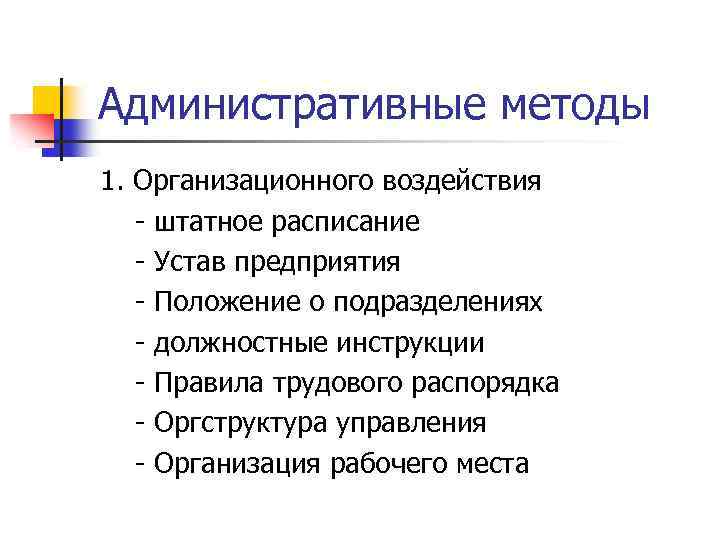 Административные методы

1. Организационного воздействия
- штатное расписание
- Устав предприятия
- Положение о подразделениях
- должностные инструкции
- Правила трудового распорядка
- Оргструктура управления
- Организация рабочего места